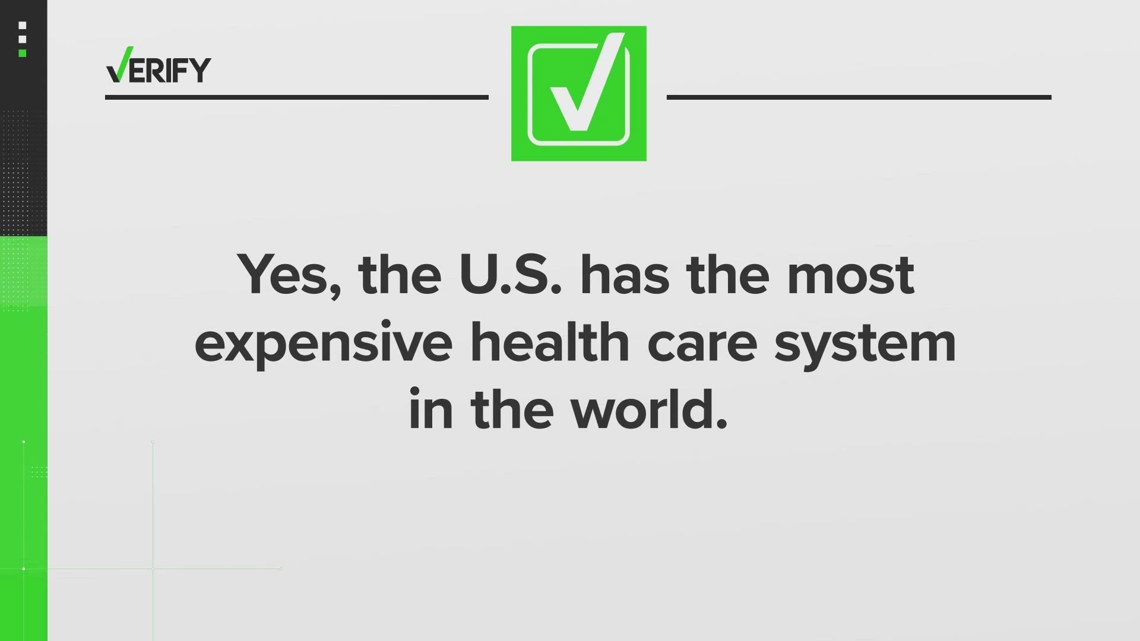 VERIFY

Yes, the U.S. has the most expensive health care system in the world.